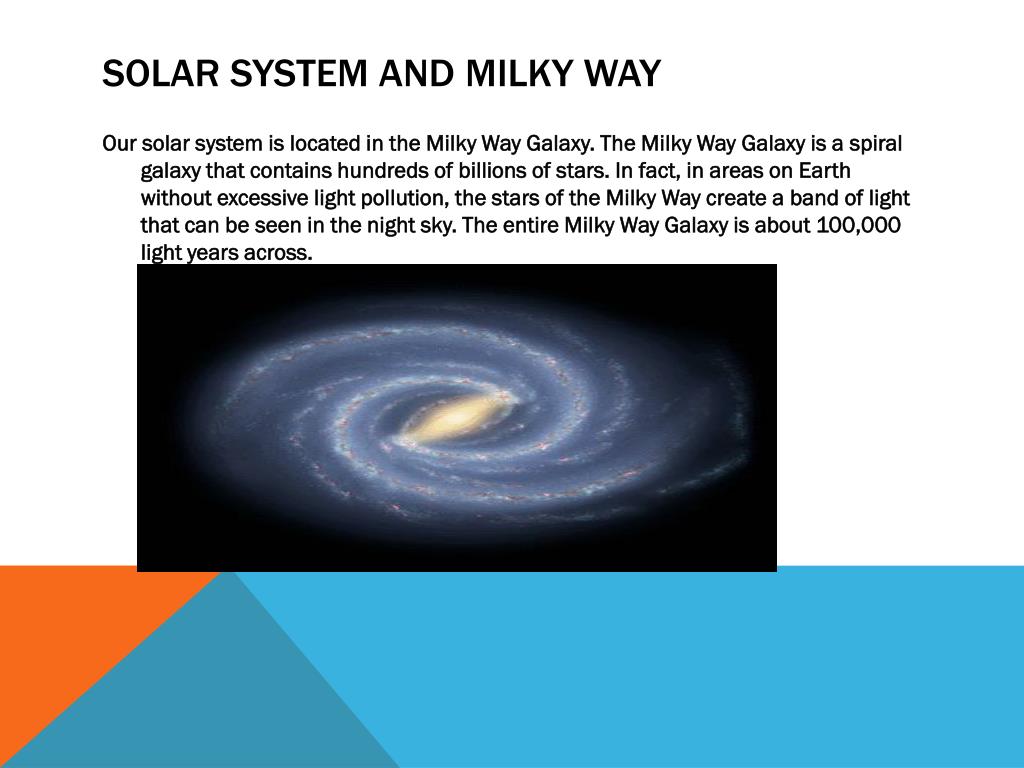 SOLAR SYSTEM AND MILKY WAY

Our solar system is located in the Milky Way Galaxy. The Milky Way Galaxy is a spiral galaxy that contains hundreds of billions of stars. In fact, in areas on Earth without excessive light pollution, the stars of the Milky Way create a band of light that can be seen in the night sky. The entire Milky Way Galaxy is about 100,000 light years across.